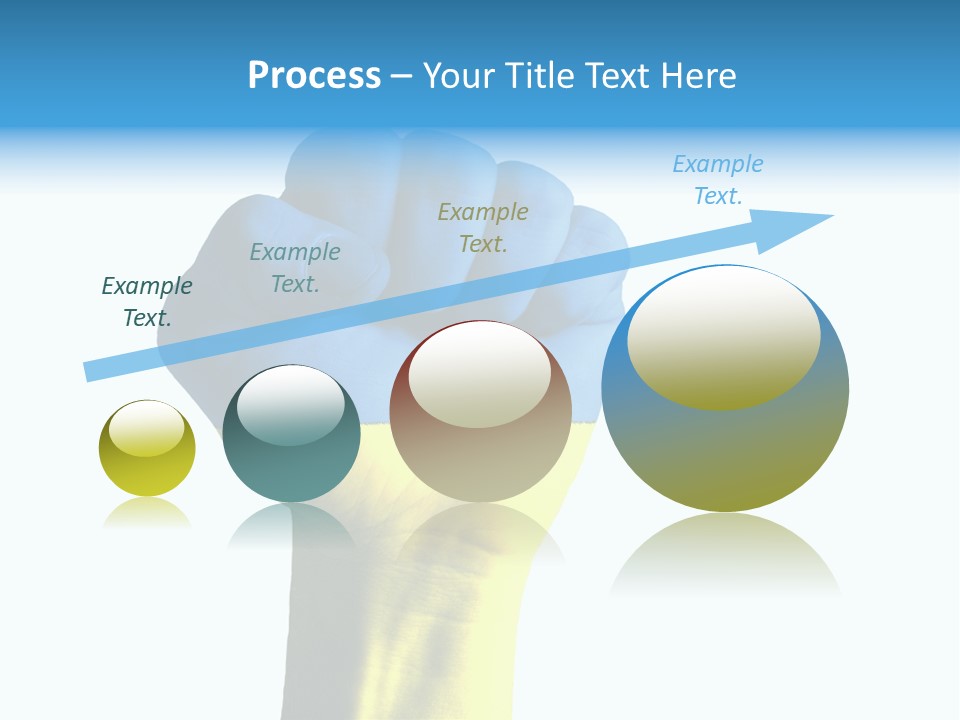 Process – Your Title Text Here

Example Text.

Example Text.

Example Text.

Example Text.